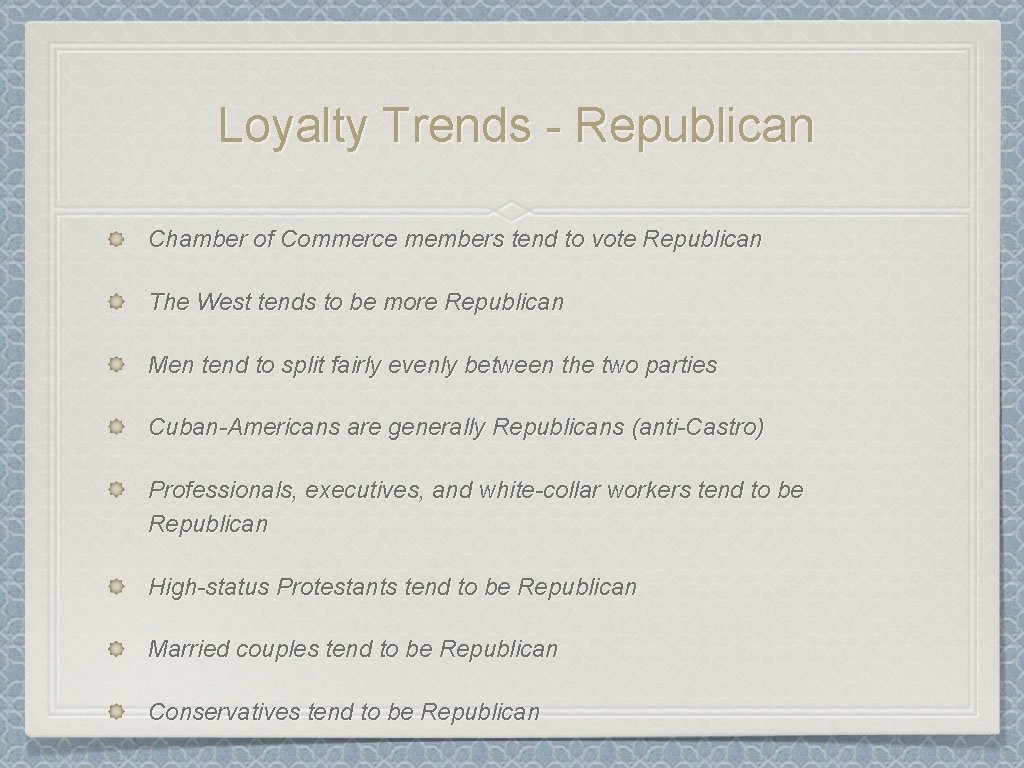 Loyalty Trends - Republican

Chamber of Commerce members tend to vote Republican

The West tends to be more Republican

Men tend to split fairly evenly between the two parties

Cuban-Americans are generally Republicans (anti-Castro)

Professionals, executives, and white-collar workers tend to be Republican

High-status Protestants tend to be Republican

Married couples tend to be Republican

Conservatives tend to be Republican